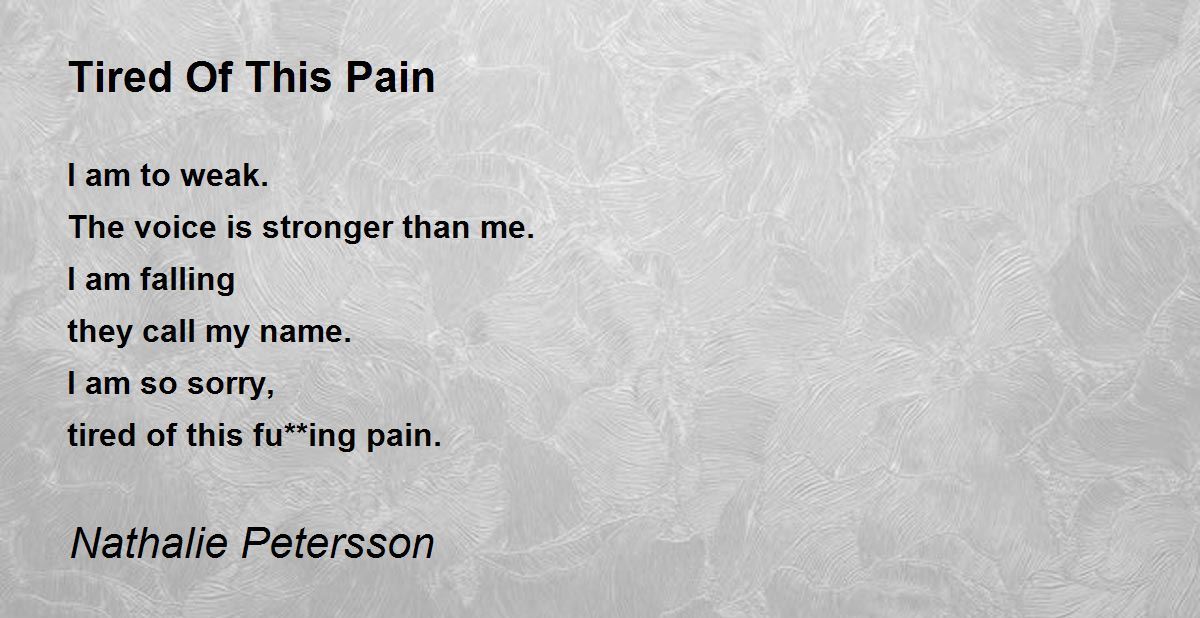 Tired Of This Pain

I am to weak.
The voice is stronger than me.
I am falling
they call my name.
I am so sorry,
tired of this fu**ing pain.

Nathalie Petersson